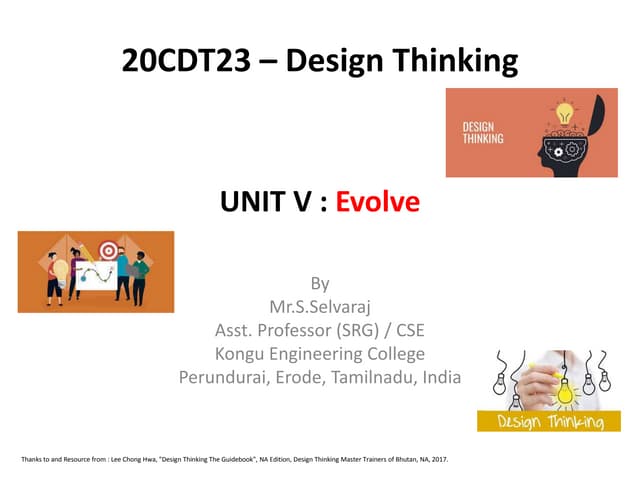 20CDT23 – Design Thinking

DESIGN THINKING

UNIT V : Evolve

By
Mr.S.Selvaraj
Asst. Professor (SRG) / CSE
Kongu Engineering College
Perundurai, Erode, Tamilnadu, India

Design Thinking

Thanks to and Resource from : Lee Chong Hwa, "Design Thinking The Guidebook", NA Edition, Design Thinking Master Trainers of Bhutan, NA, 2017.